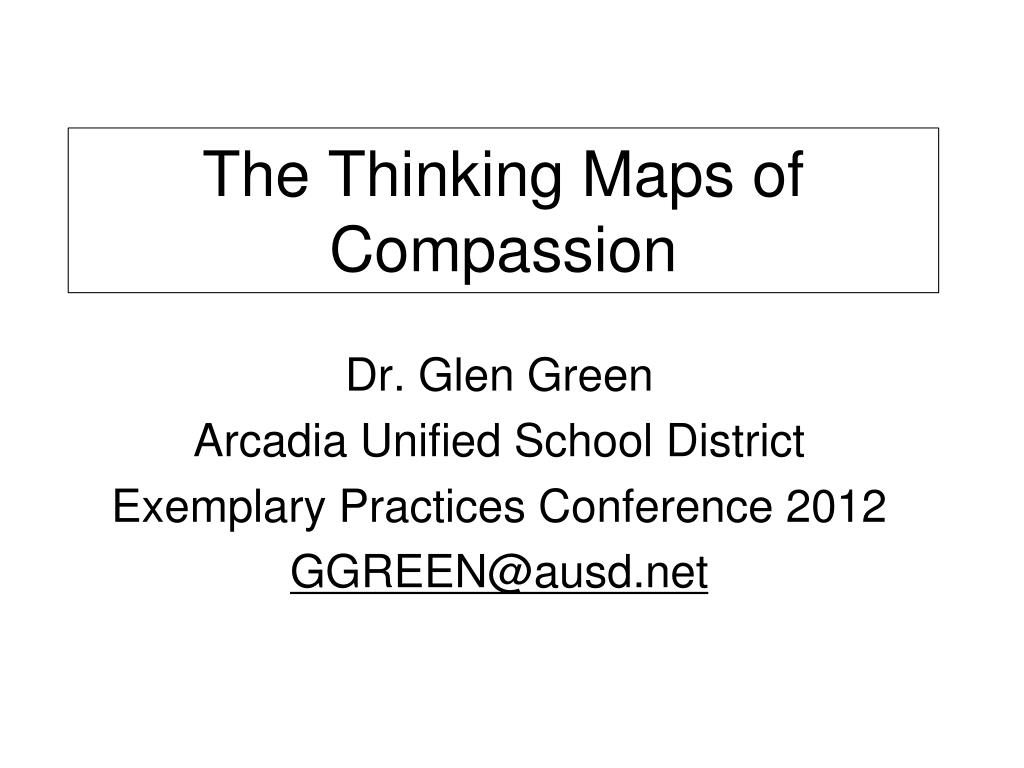 The Thinking Maps of Compassion

Dr. Glen Green
Arcadia Unified School District
Exemplary Practices Conference 2012
GGREEN@ausd.net